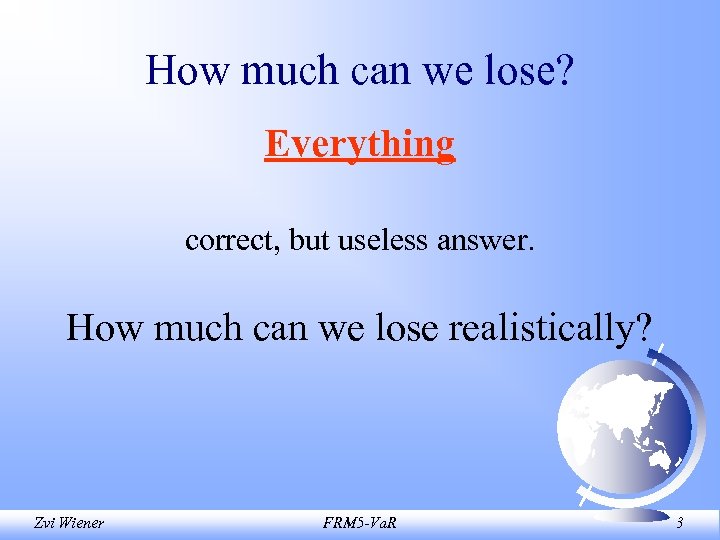 How much can we lose?

Everything

correct, but useless answer.

How much can we lose realistically?

Zvi Wiener

FRM5-VaR

3